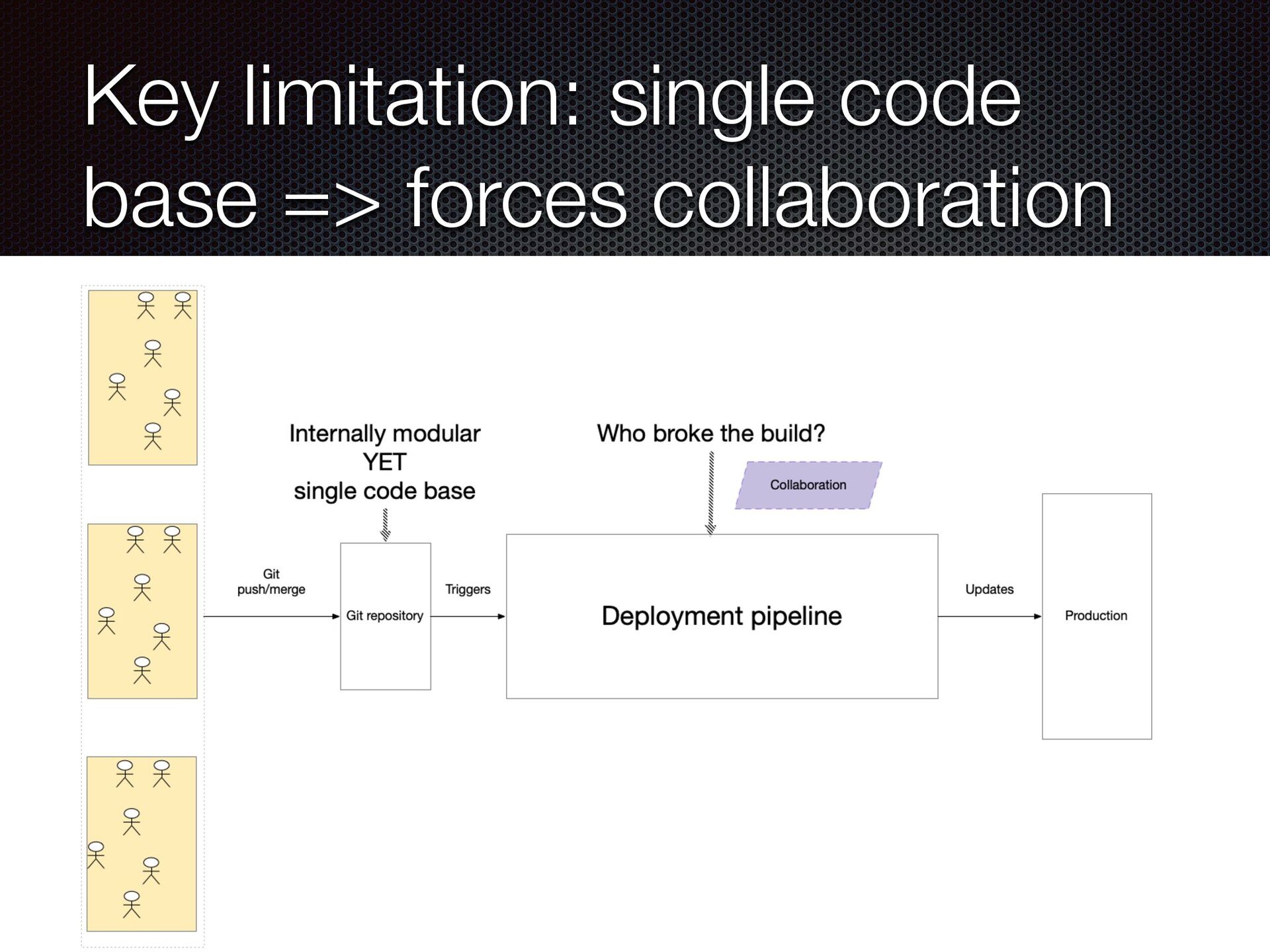 Key limitation: single code base => forces collaboration

Internally modular
YET
single code base

Who broke the build?

Collaboration

Git
push/merge

Git repository

Triggers

Deployment pipeline

Updates

Production